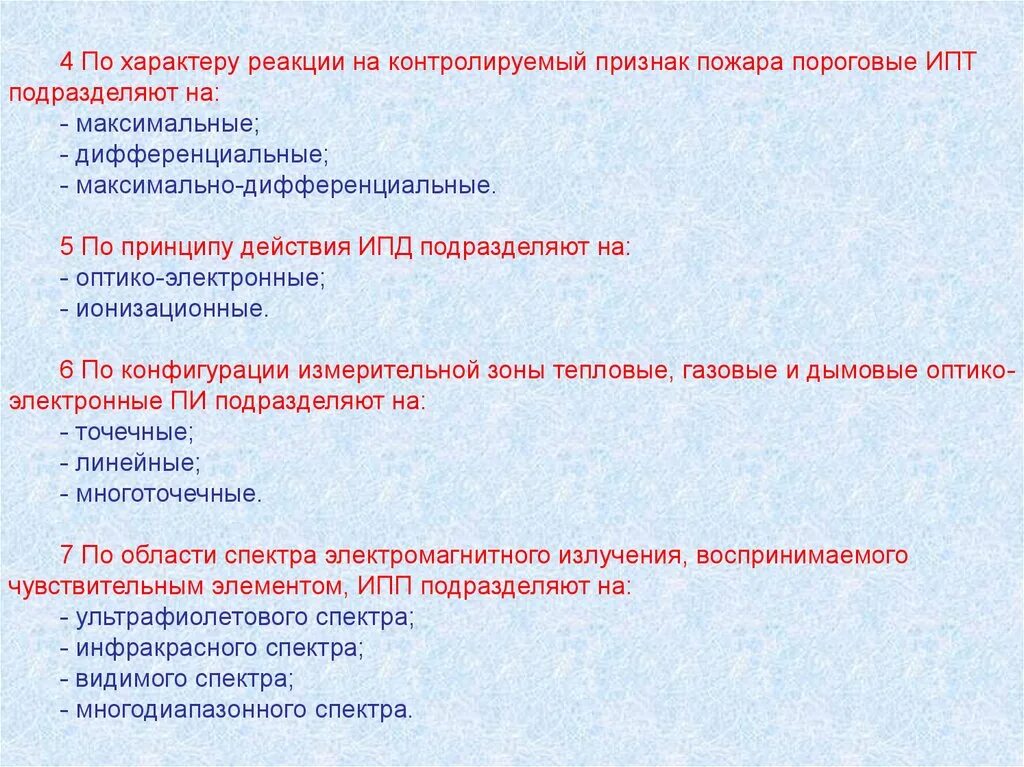 4 По характеру реакции на контролируемый признак пожара пороговые ИПТ подразделяют на:
- максимальные;
- дифференциальные;
- максимально-дифференциальные.

5 По принципу действия ИПД подразделяют на:
- оптико-электронные;
- ионизационные.

6 По конфигурации измерительной зоны тепловые, газовые и дымовые оптико-электронные ПИ подразделяют на:
- точечные;
- линейные;
- многоточечные.

7 По области спектра электромагнитного излучения, воспринимаемого чувствительным элементом, ИПП подразделяют на:
- ультрафиолетового спектра;
- инфракрасного спектра;
- видимого спектра;
- многодиапазонного спектра.